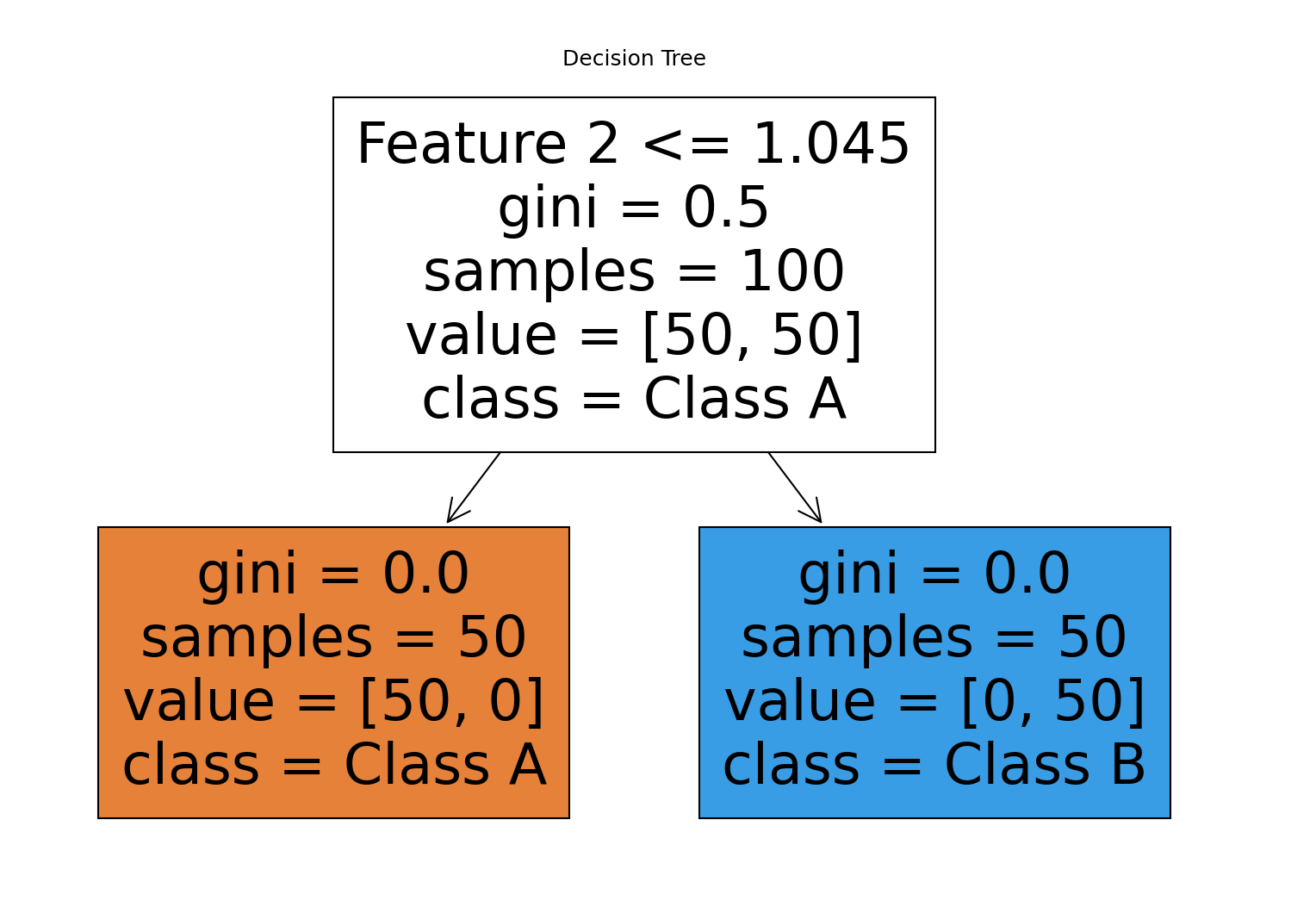 Decision Tree

Feature 2 <= 1.045
gini = 0.5
samples = 100
value = [50, 50]
class = Class A

gini = 0.0
samples = 50
value = [50, 0]
class = Class A

gini = 0.0
samples = 50
value = [0, 50]
class = Class B